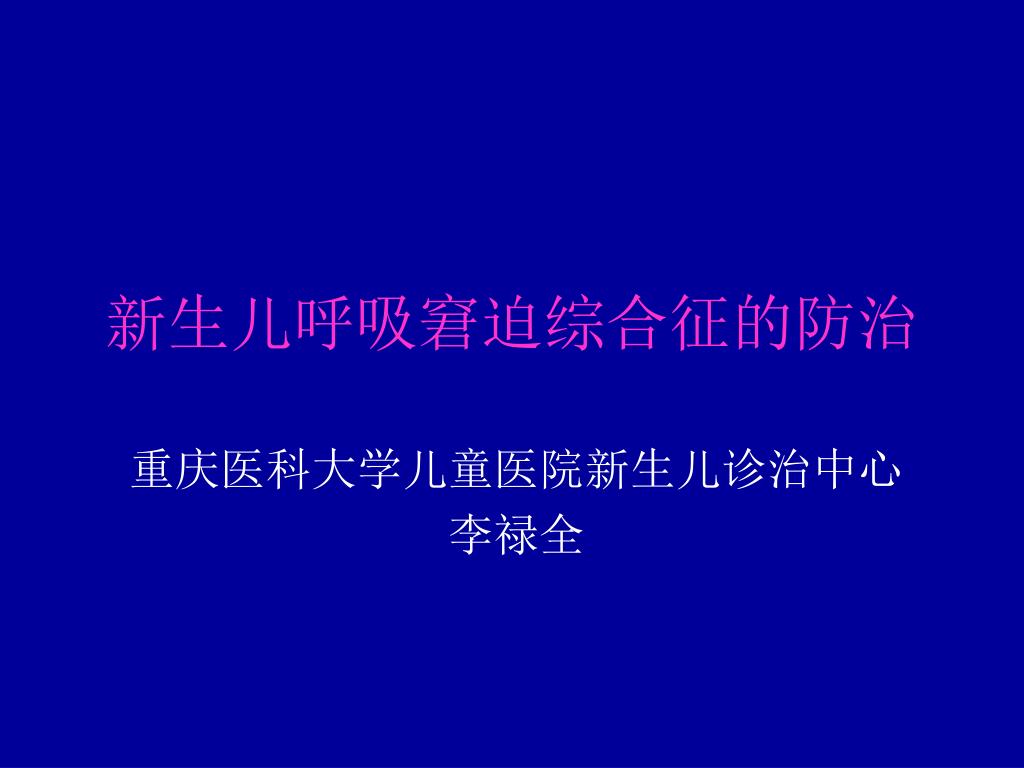 新生儿呼吸窘迫综合征的防治

重庆医科大学儿童医院新生儿诊治中心
李禄全